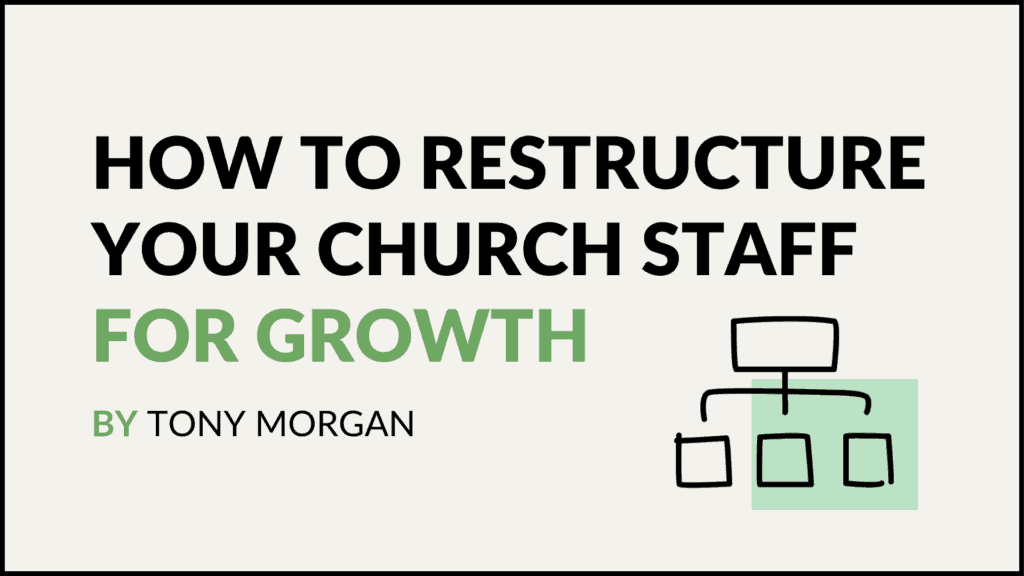 HOW TO RESTRUCTURE YOUR CHURCH STAFF FOR GROWTH

BY TONY MORGAN